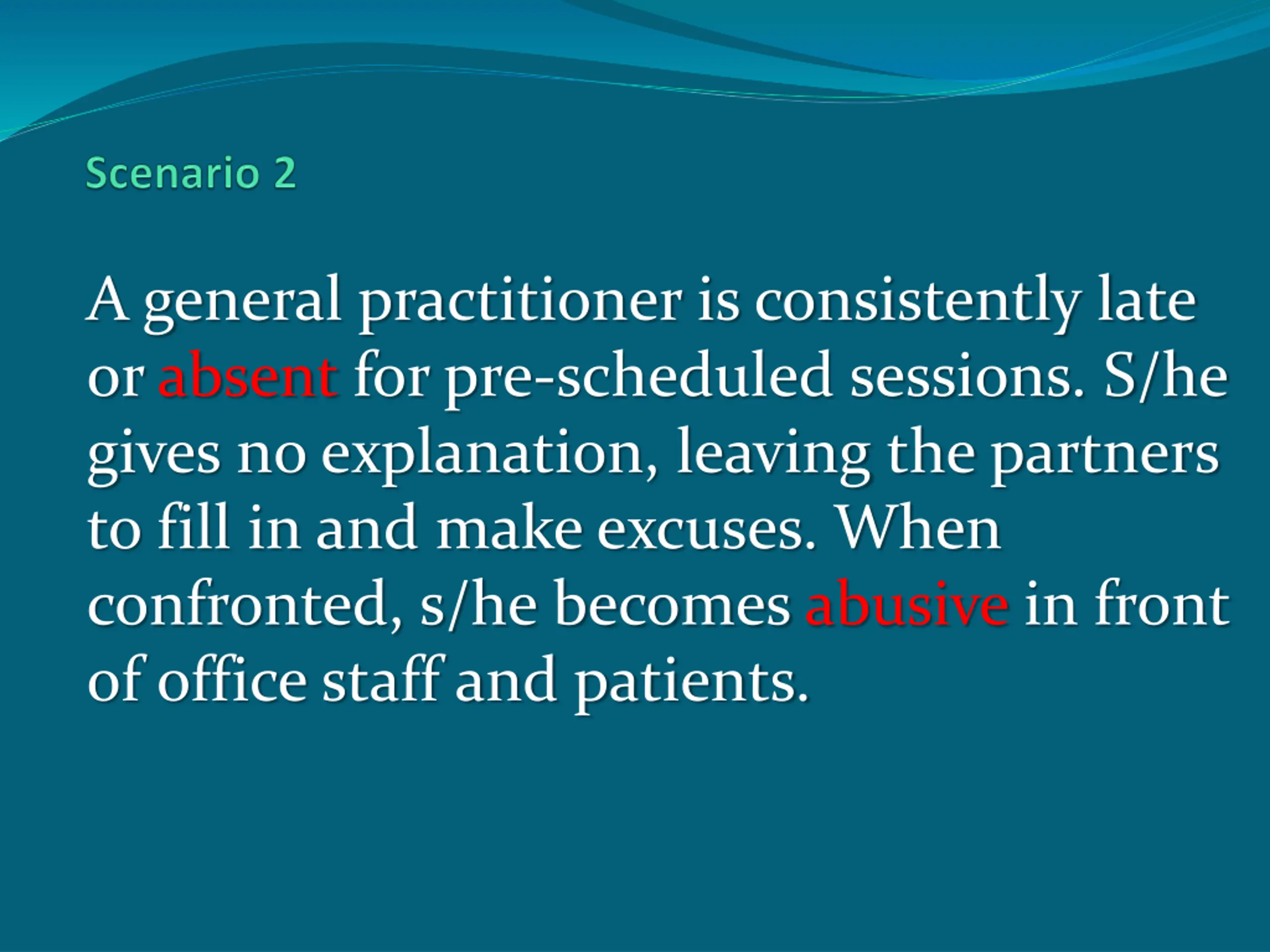 Scenario 2

A general practitioner is consistently late or absent for pre-scheduled sessions. S/he gives no explanation, leaving the partners to fill in and make excuses. When confronted, s/he becomes abusive in front of office staff and patients.